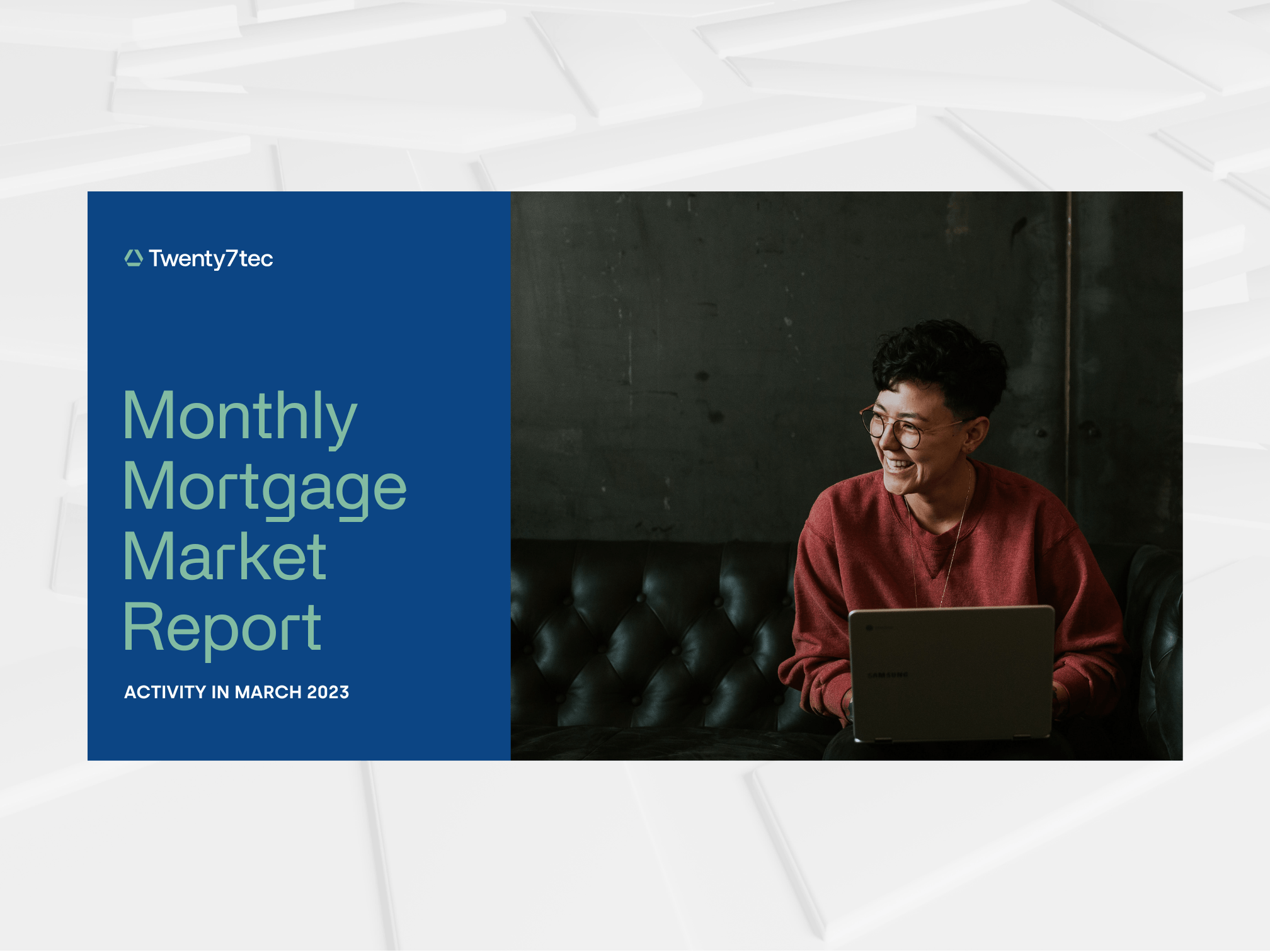 Twenty7tec

Monthly Mortgage Market Report

ACTIVITY IN MARCH 2023

SAMSUNG